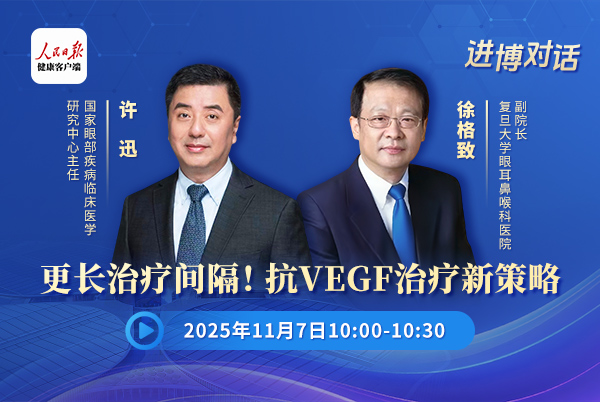 人民日报
健康客户端

进博对话

许迅
国家眼部疾病临床医学研究中心主任

徐格致
复旦大学眼耳鼻喉科医院副院长

更长治疗间隔！抗VEGF治疗新策略

2025年11月7日10:00-10:30